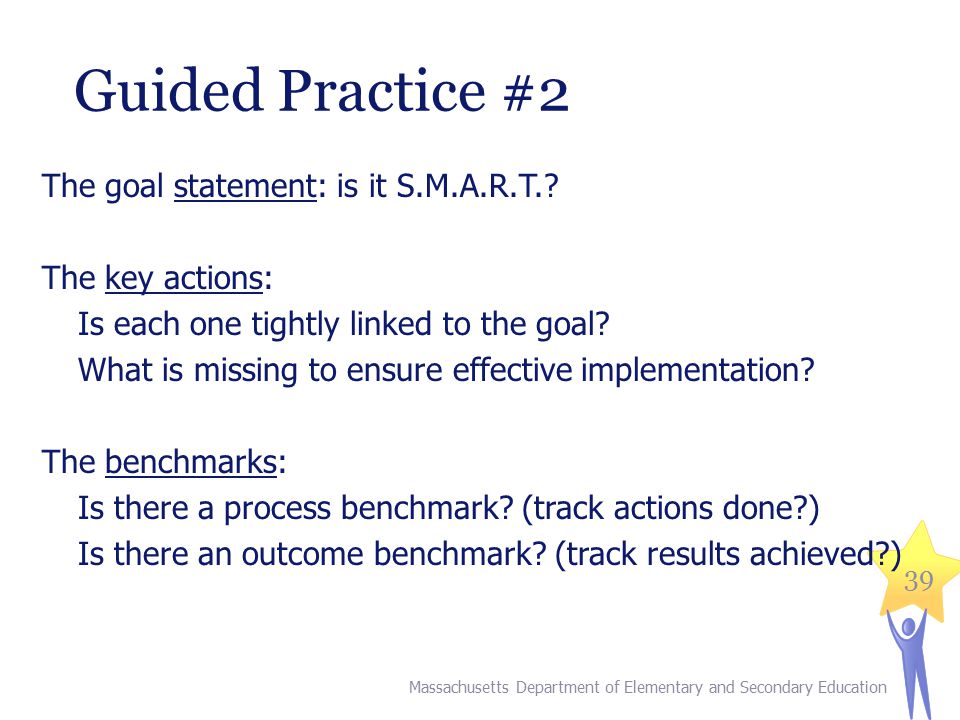 Guided Practice #2

The goal statement: is it S.M.A.R.T.?

The key actions:
Is each one tightly linked to the goal?
What is missing to ensure effective implementation?

The benchmarks:
Is there a process benchmark? (track actions done?)
Is there an outcome benchmark? (track results achieved?)

39

Massachusetts Department of Elementary and Secondary Education